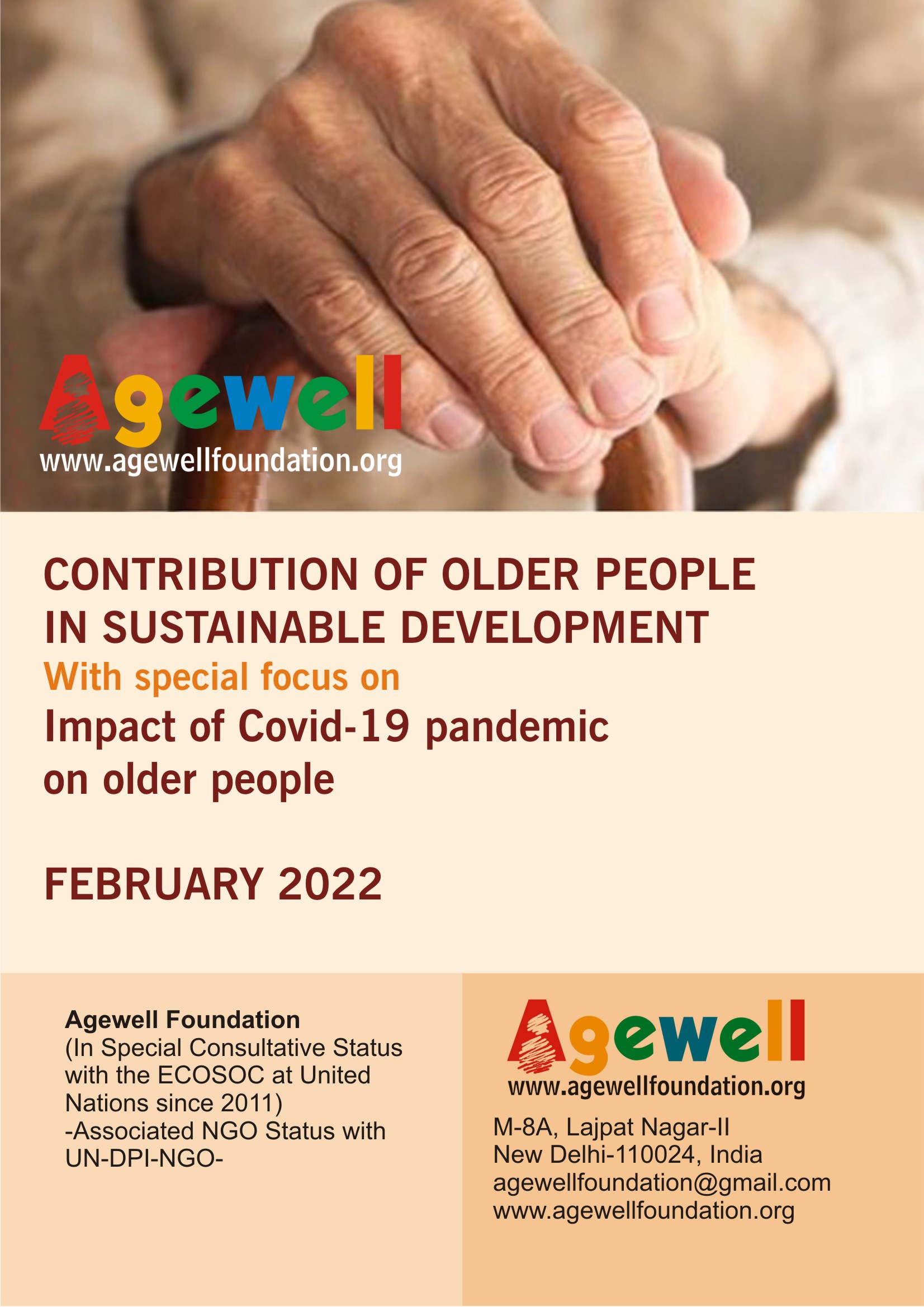 Agewell
www.agewellfoundation.org

CONTRIBUTION OF OLDER PEOPLE IN SUSTAINABLE DEVELOPMENT
With special focus on
Impact of Covid-19 pandemic on older people

FEBRUARY 2022

Agewell Foundation
(In Special Consultative Status with the ECOSOC at United Nations since 2011)
-Associated NGO Status with UN-DPI-NGO-

Agewell
www.agewellfoundation.org

M-8A, Lajpat Nagar-II
New Delhi-110024, India
agewellfoundation@gmail.com
www.agewellfoundation.org